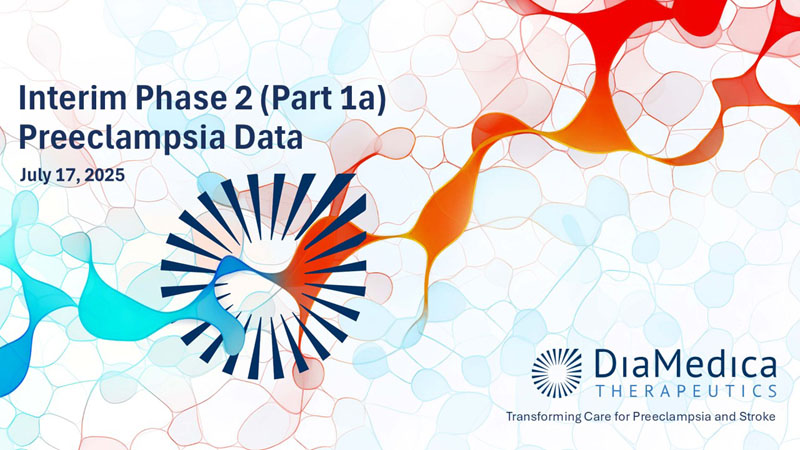 Interim Phase 2 (Part 1a)
Preeclampsia Data

July 17, 2025

DiaMedica
THERAPEUTICS

Transforming Care for Preeclampsia and Stroke